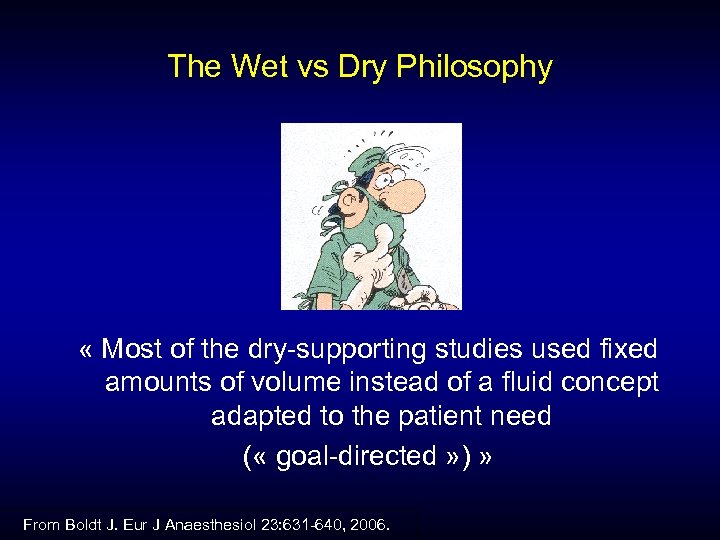 The Wet vs Dry Philosophy

« Most of the dry-supporting studies used fixed amounts of volume instead of a fluid concept adapted to the patient need (« goal-directed ») »

From Boldt J. Eur J Anaesthesiol 23:631-640, 2006.